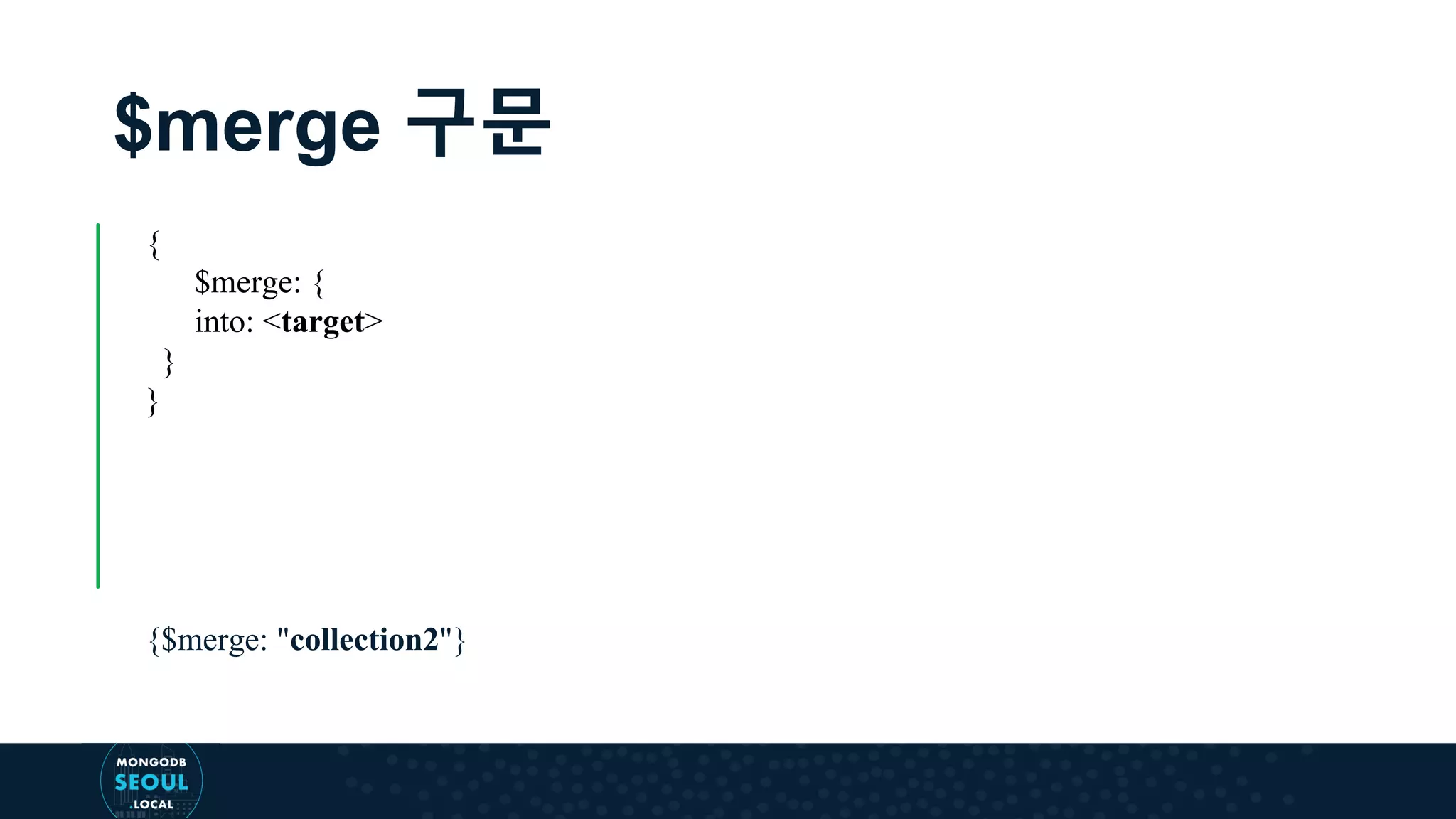 $merge 구문

{
$merge: {
into: <target>
}
}

{$merge: "collection2"}

MONGODB
SEOUL
.LOCAL